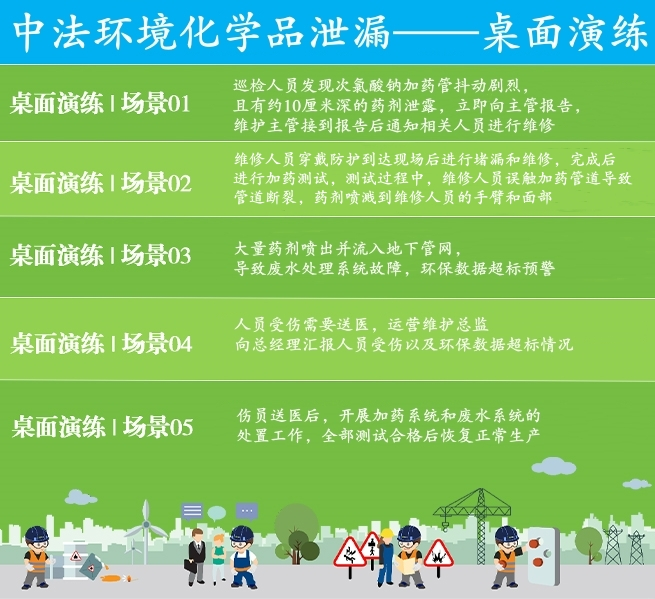 中法环境化学品泄漏——桌面演练

桌面演练 | 场景01

巡检人员发现次氯酸钠加药管抖动剧烈，且有约10厘米深的药剂泄露，立即向主管报告，维护主管接到报告后通知相关人员进行维修

桌面演练 | 场景02

维修人员穿戴防护到达现场后进行堵漏和维修，完成后进行加药测试，测试过程中，维修人员误触加药管道导致管道断裂，药剂喷溅到维修人员的手臂和面部

桌面演练 | 场景03

大量药剂喷出并流入地下管网，导致废水处理系统故障，环保数据超标预警

桌面演练 | 场景04

人员受伤需要送医，运营维护总监向总经理汇报人员受伤以及环保数据超标情况

桌面演练 | 场景05

伤员送医后，开展加药系统和废水系统的处置工作，全部测试合格后恢复正常生产